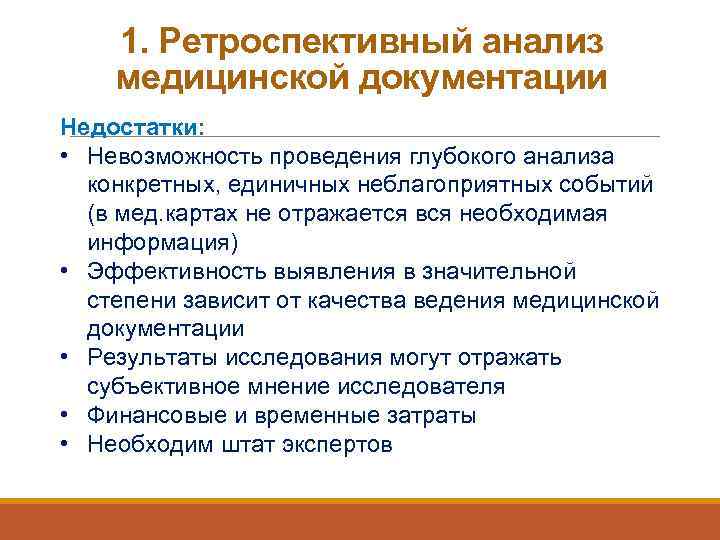 1. Ретроспективный анализ медицинской документации

Недостатки:

• Невозможность проведения глубокого анализа конкретных, единичных неблагоприятных событий (в мед.картах не отражается вся необходимая информация)
• Эффективность выявления в значительной степени зависит от качества ведения медицинской документации
• Результаты исследования могут отражать субъективное мнение исследователя
• Финансовые и временные затраты
• Необходим штат экспертов